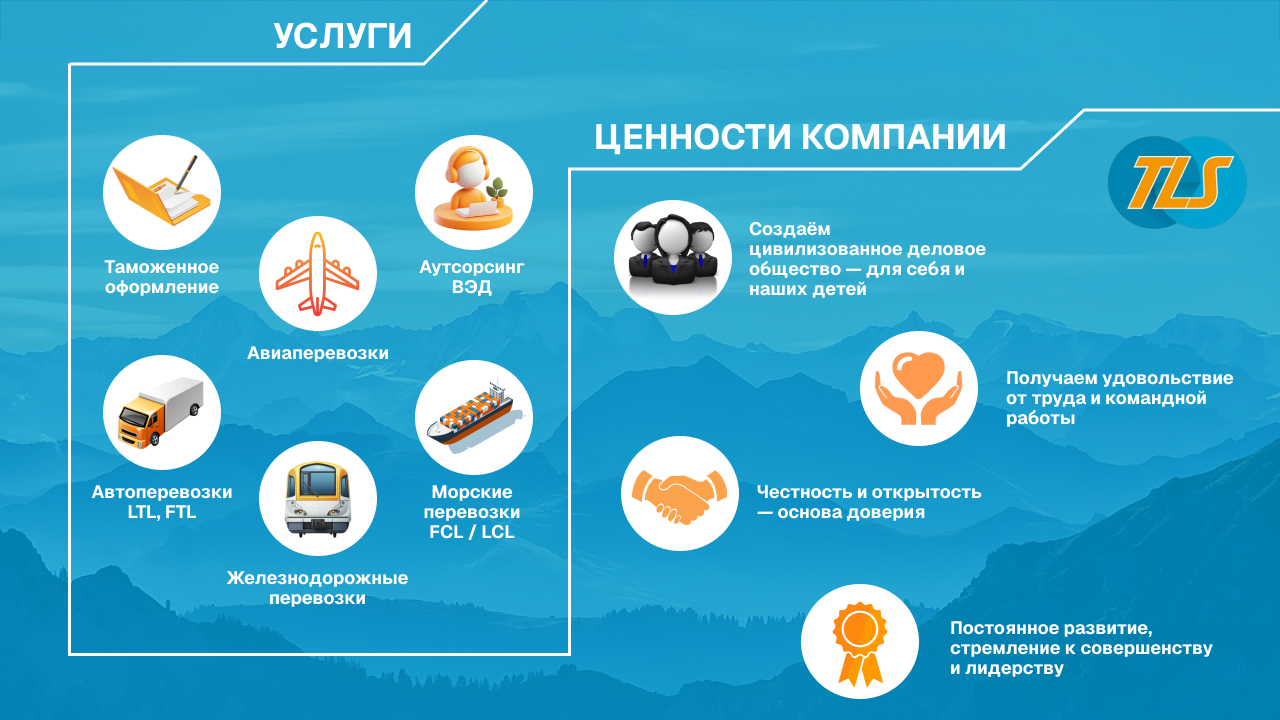 УСЛУГИ

Таможенное оформление

Авиаперевозки

Аутсорсинг ВЭД

Автоперевозки LTL, FTL

Железнодорожные перевозки

Морские перевозки FCL / LCL

ЦЕННОСТИ КОМПАНИИ

TLS

Создаём цивилизованное деловое общество — для себя и наших детей

Получаем удовольствие от труда и командной работы

Честность и открытость — основа доверия

Постоянное развитие, стремление к совершенству и лидерству